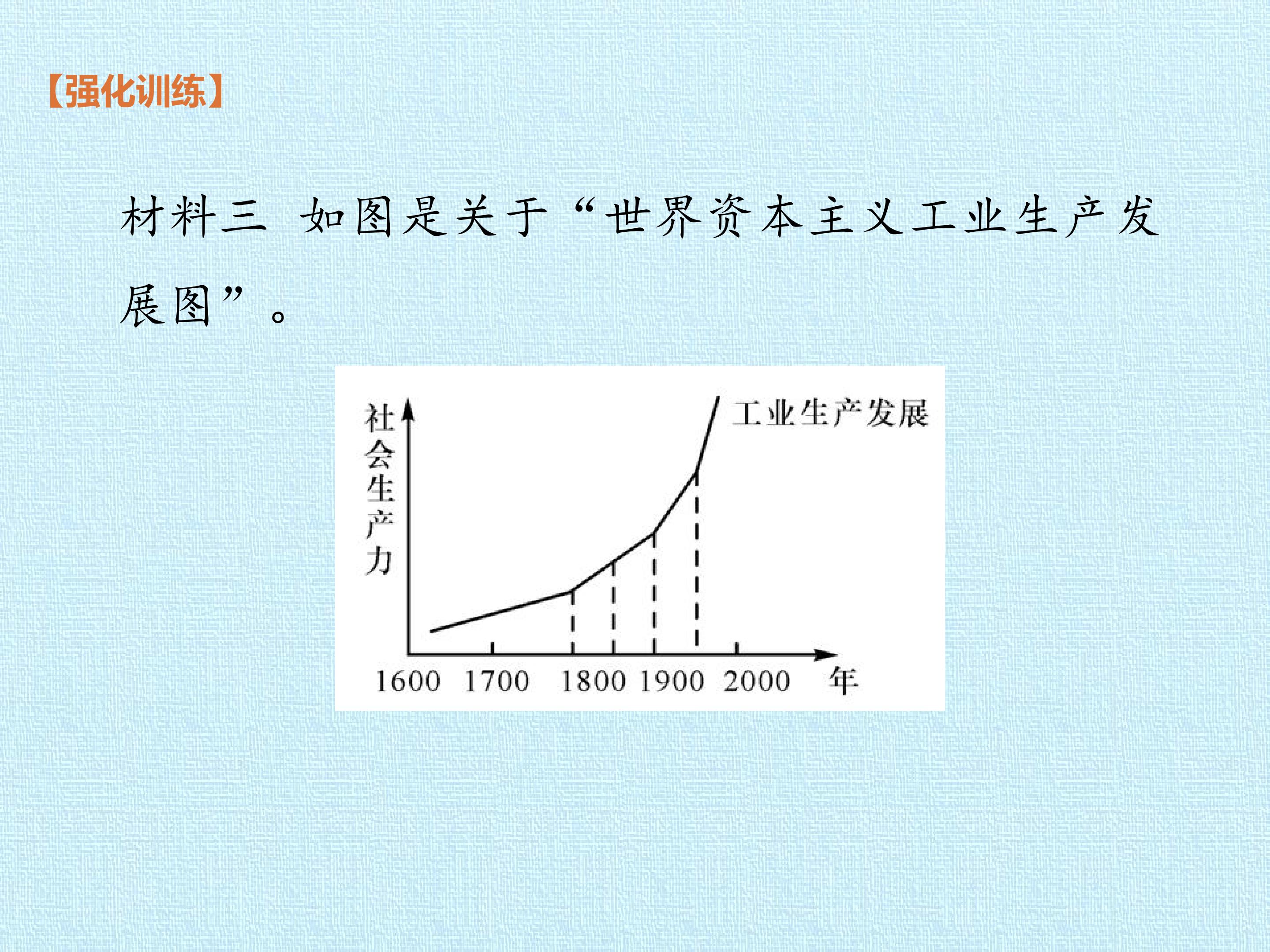 【强化训练】

材料三 如图是关于“世界资本主义工业生产发展图”。

社会生产力

工业生产发展

1600 1700 1800 1900 2000 年